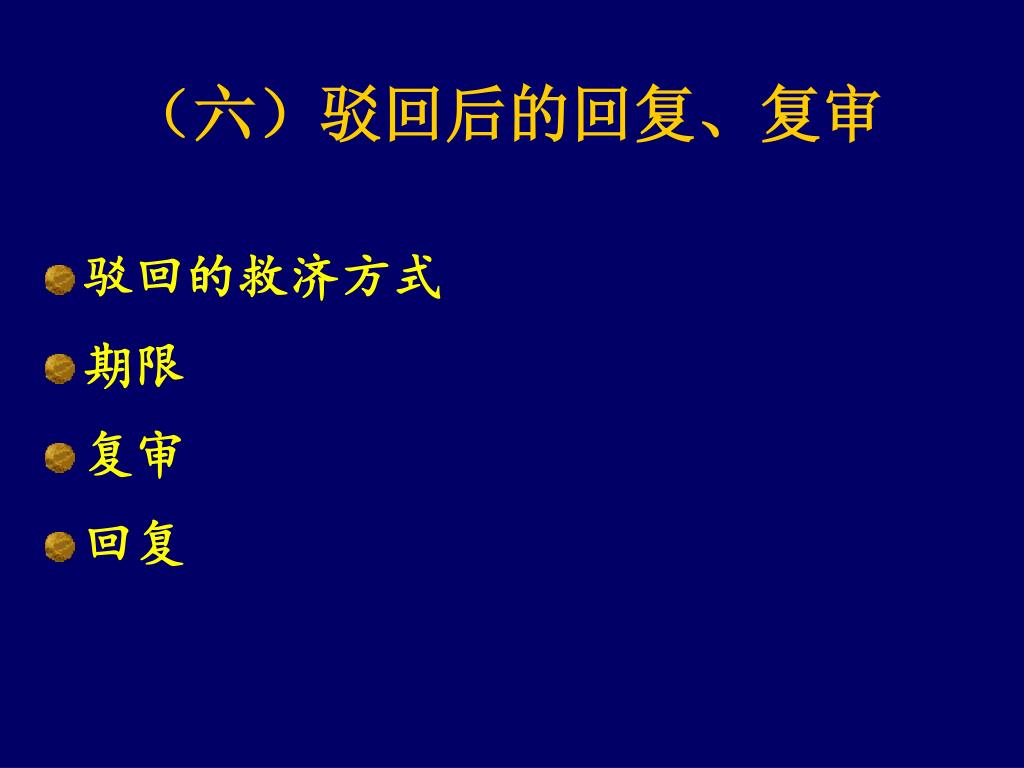 （六）驳回后的回复、复审

驳回的救济方式

期限

复审

回复